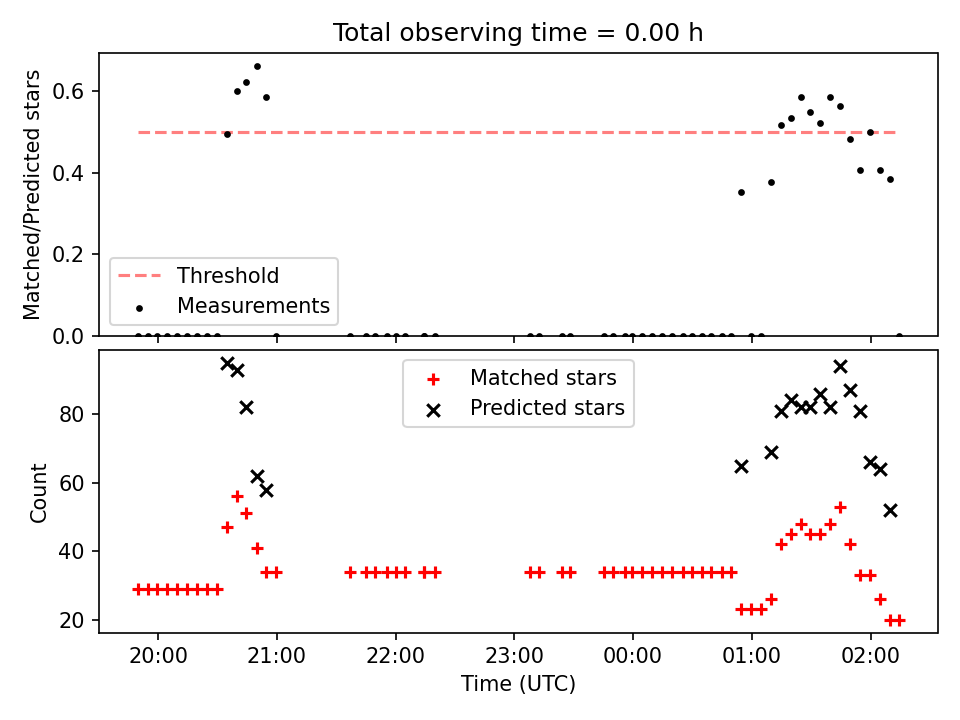 Total observing time = 0.00 h

Matched/Predicted stars

0.6
0.4
0.2
0.0

Threshold
Measurements

Matched stars
Predicted stars

Count

80
60
40
20

20:00 21:00 22:00 23:00 00:00 01:00 02:00

Time (UTC)